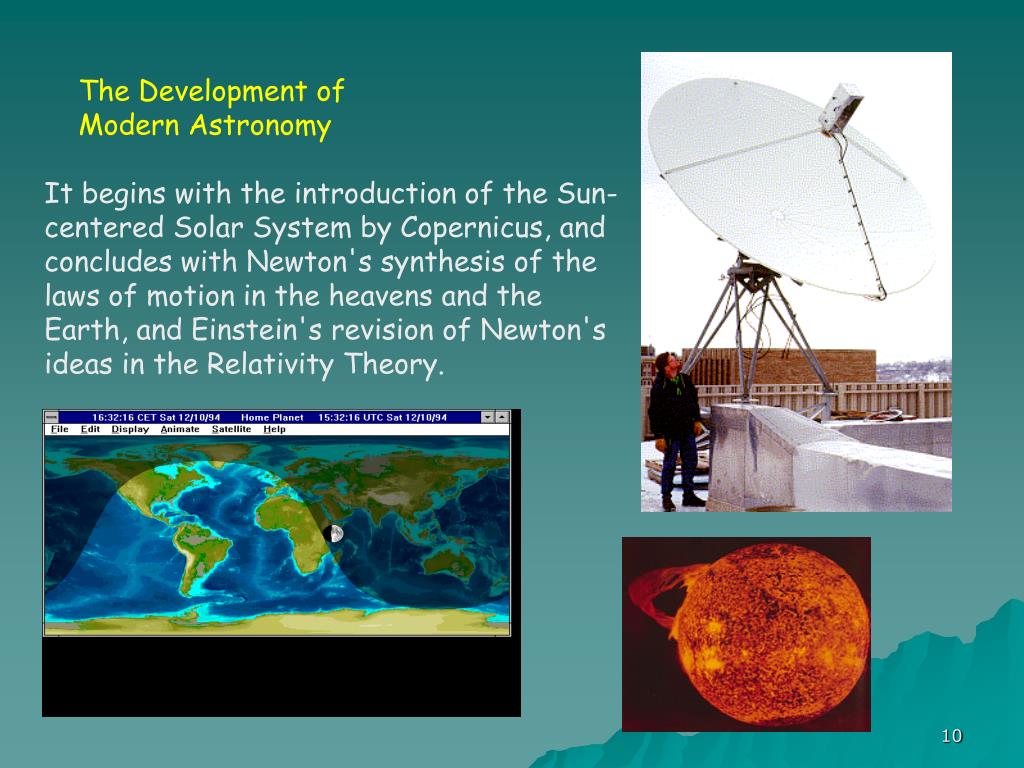 The Development of Modern Astronomy

It begins with the introduction of the Sun-centered Solar System by Copernicus, and concludes with Newton's synthesis of the laws of motion in the heavens and the Earth, and Einstein's revision of Newton's ideas in the Relativity Theory.

16:32:16 CET Sat 12/10/94 Home Planet 15:32:16 UTC Sat 12/10/94

File Edit Display Animate Satellite Help

10